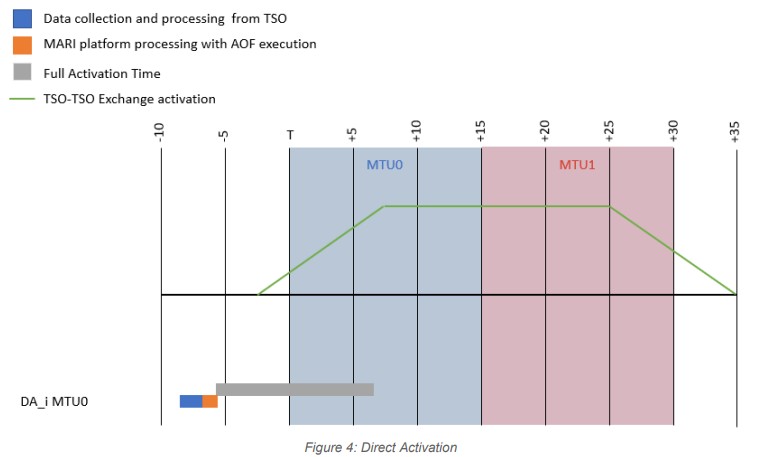 Data collection and processing from TSO

MARI platform processing with AOF execution

Full Activation Time

TSO-TSO Exchange activation

-10 -5 T +5 +10 +15 +20 +25 +30 +35

MTU0

MTU1

DA_i MTU0

Figure 4: Direct Activation